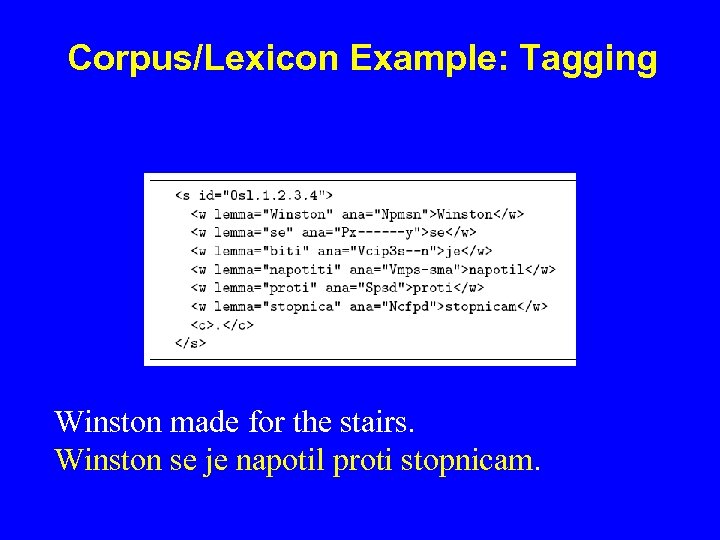 Corpus/Lexicon Example: Tagging

<s id="Osl.1.2.3.4">
<w lemma="Winston" ana="Npmsn">Winston</w>
<w lemma="se" ana="Px------y">se</w>
<w lemma="biti" ana="Vcip3s--n">je</w>
<w lemma="napotiti" ana="Vmps-sma">napotil</w>
<w lemma="proti" ana="Spsd">proti</w>
<w lemma="stopnica" ana="Ncfpd">stopnicam</w>
<c>.</c>
</s>

Winston made for the stairs.
Winston se je napotil proti stopnicam.